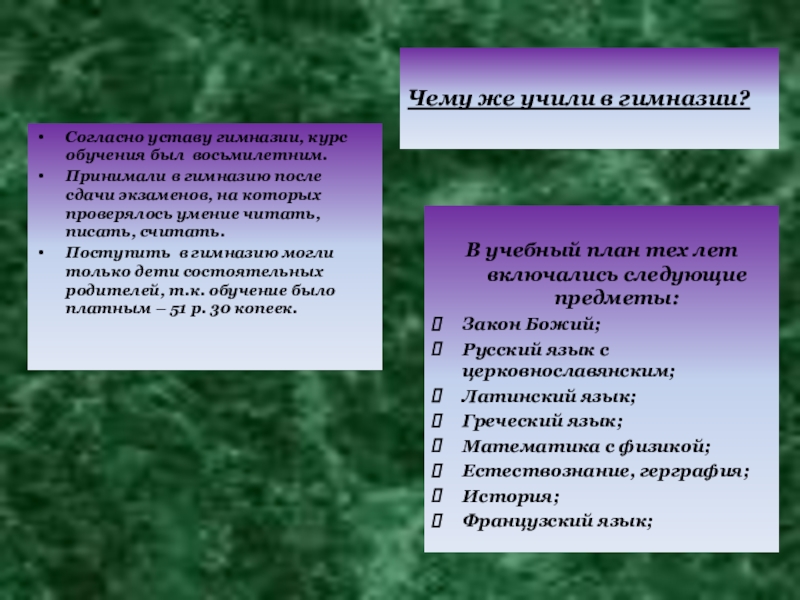 Чему же учили в гимназии?

• Согласно уставу гимназии, курс обучения был восьмилетним.
• Принимали в гимназию после сдачи экзаменов, на которых проверялось умение читать, писать, считать.
• Поступить в гимназию могли только дети состоятельных родителей, т.к. обучение было платным – 51 р. 30 копеек.

В учебный план тех лет включались следующие предметы:
Закон Божий;
Русский язык с церковнославянским;
Латинский язык;
Греческий язык;
Математика с физикой;
Естествознание, герграфия;
История;
Французский язык;